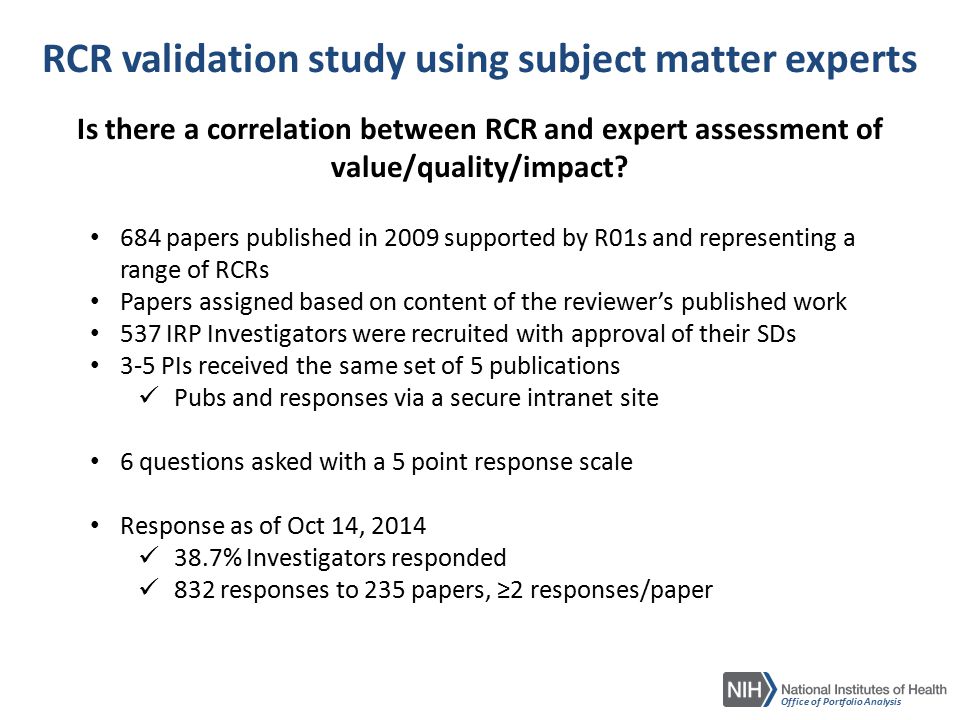 RCR validation study using subject matter experts

Is there a correlation between RCR and expert assessment of value/quality/impact?

• 684 papers published in 2009 supported by R01s and representing a range of RCRs
• Papers assigned based on content of the reviewer's published work
• 537 IRP Investigators were recruited with approval of their SDs
• 3-5 PIs received the same set of 5 publications
✓ Pubs and responses via a secure intranet site

• 6 questions asked with a 5 point response scale

• Response as of Oct 14, 2014
✓ 38.7% Investigators responded
✓ 832 responses to 235 papers, ≥2 responses/paper

NIH National Institutes of Health
Office of Portfolio Analysis